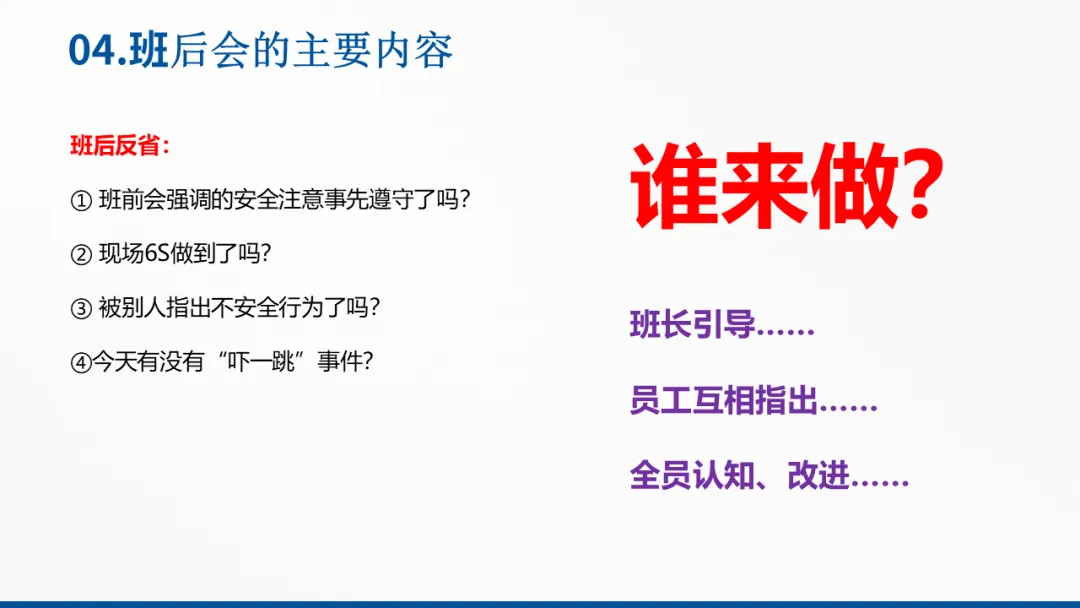 04.班后会的主要内容

班后反省：

① 班前会强调的安全注意事先遵守了吗？

② 现场6S做到了吗？

③ 被别人指出不安全行为了吗？

④今天有没有“吓一跳”事件？

谁来做？

班长引导……

员工互相指出……

全员认知、改进……